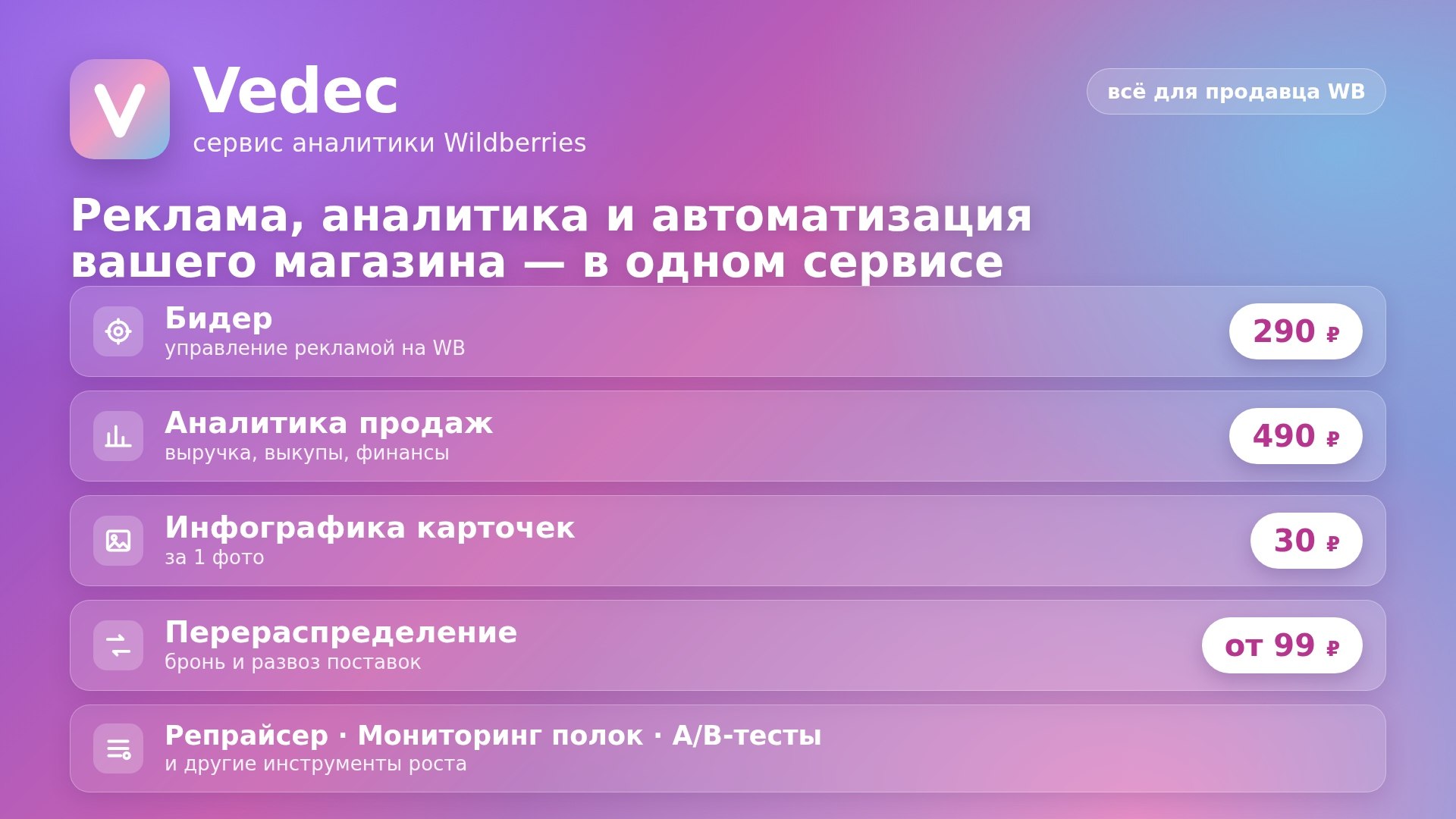 V

Vedec
сервис аналитики Wildberries

всё для продавца WB

Реклама, аналитика и автоматизация вашего магазина — в одном сервисе

Бидер
управление рекламой на WB
290 ₽

Аналитика продаж
выручка, выкупы, финансы
490 ₽

Инфографика карточек
за 1 фото
30 ₽

Перераспределение
бронь и развоз поставок
от 99 ₽

Репрайсер · Мониторинг полок · A/B-тесты
и другие инструменты роста